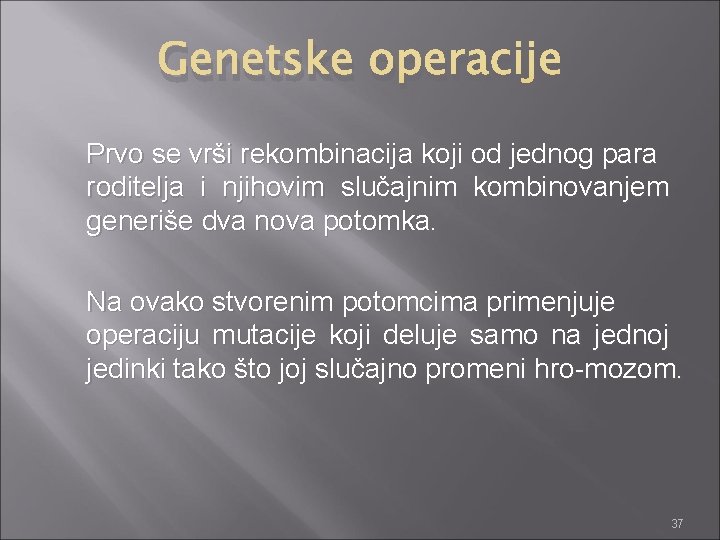 Genetske operacije

Prvo se vrši rekombinacija koji od jednog para roditelja i njihovim slučajnim kombinovanjem generiše dva nova potomka.

Na ovako stvorenim potomcima primenjuje operaciju mutacije koji deluje samo na jednoj jedinki tako što joj slučajno promeni hro-mozom.

37